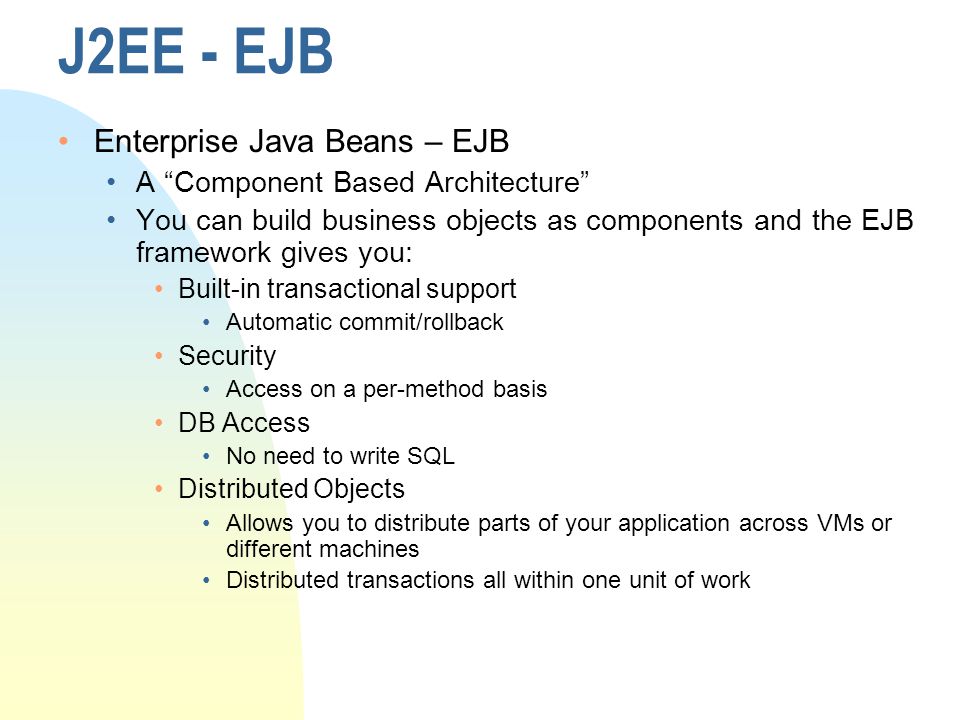 J2EE - EJB

• Enterprise Java Beans – EJB
  • A “Component Based Architecture”
  • You can build business objects as components and the EJB framework gives you:
    • Built-in transactional support
      • Automatic commit/rollback
    • Security
      • Access on a per-method basis
    • DB Access
      • No need to write SQL
    • Distributed Objects
      • Allows you to distribute parts of your application across VMs or different machines
      • Distributed transactions all within one unit of work